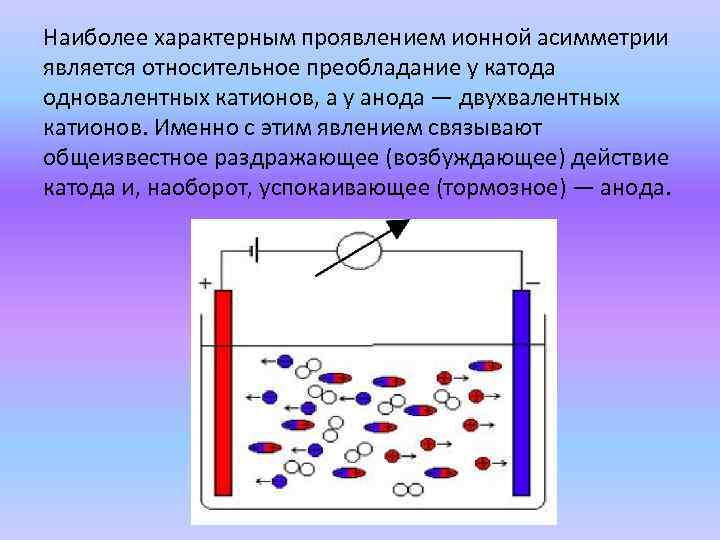 Наиболее характерным проявлением ионной асимметрии является относительное преобладание у катода одновалентных катионов, а у анода — двухвалентных катионов. Именно с этим явлением связывают общеизвестное раздражающее (возбуждающее) действие катода и, наоборот, успокаивающее (тормозное) — анода.

+

−